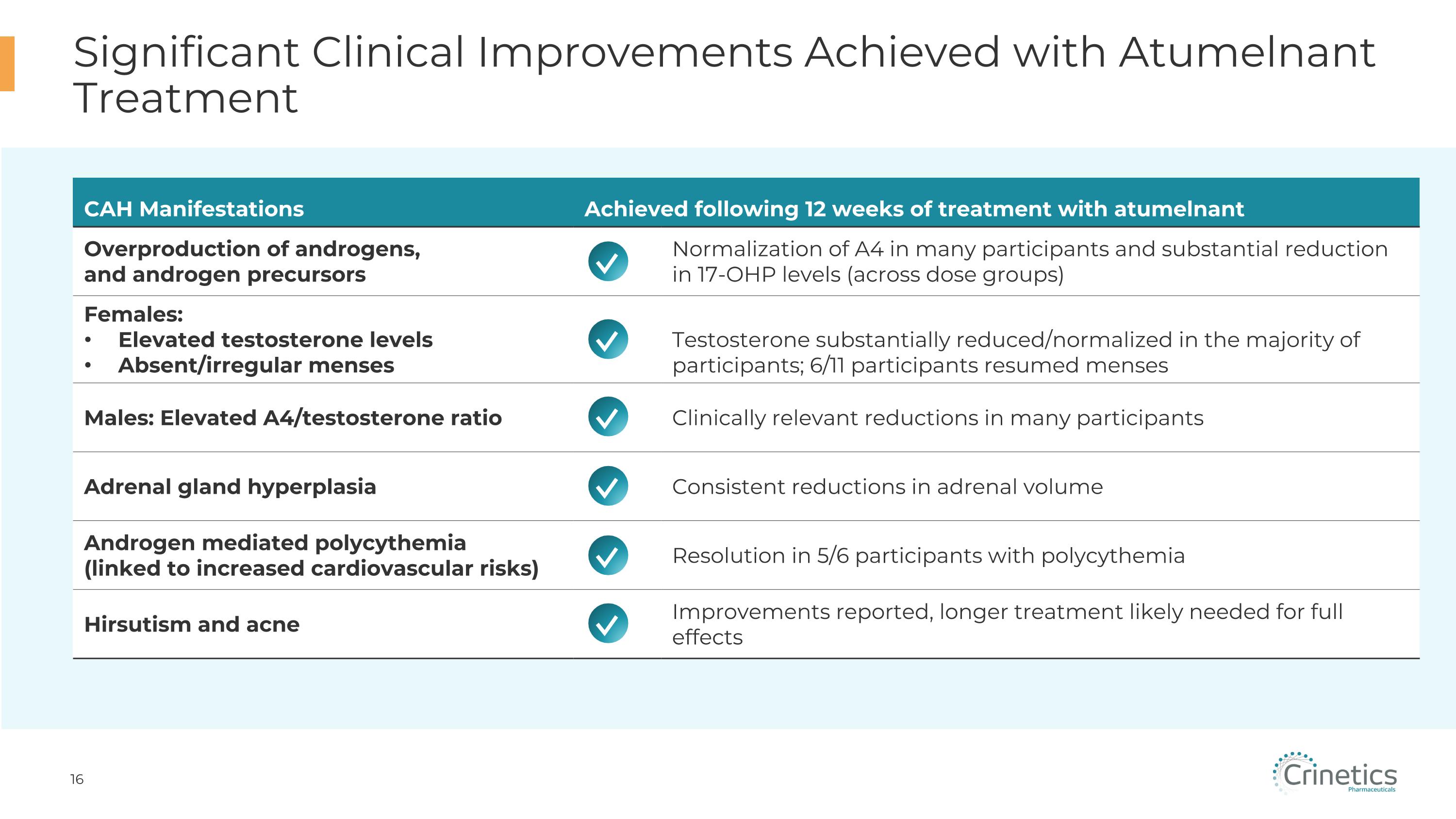 Significant Clinical Improvements Achieved with Atumelnant Treatment

| CAH Manifestations | Achieved following 12 weeks of treatment with atumelnant |
|---|---|
| Overproduction of androgens, and androgen precursors | Normalization of A4 in many participants and substantial reduction in 17-OHP levels (across dose groups) |
| Females: • Elevated testosterone levels • Absent/irregular menses | Testosterone substantially reduced/normalized in the majority of participants; 6/11 participants resumed menses |
| Males: Elevated A4/testosterone ratio | Clinically relevant reductions in many participants |
| Adrenal gland hyperplasia | Consistent reductions in adrenal volume |
| Androgen mediated polycythemia (linked to increased cardiovascular risks) | Resolution in 5/6 participants with polycythemia |
| Hirsutism and acne | Improvements reported, longer treatment likely needed for full effects |

16

Crinetics Pharmaceuticals